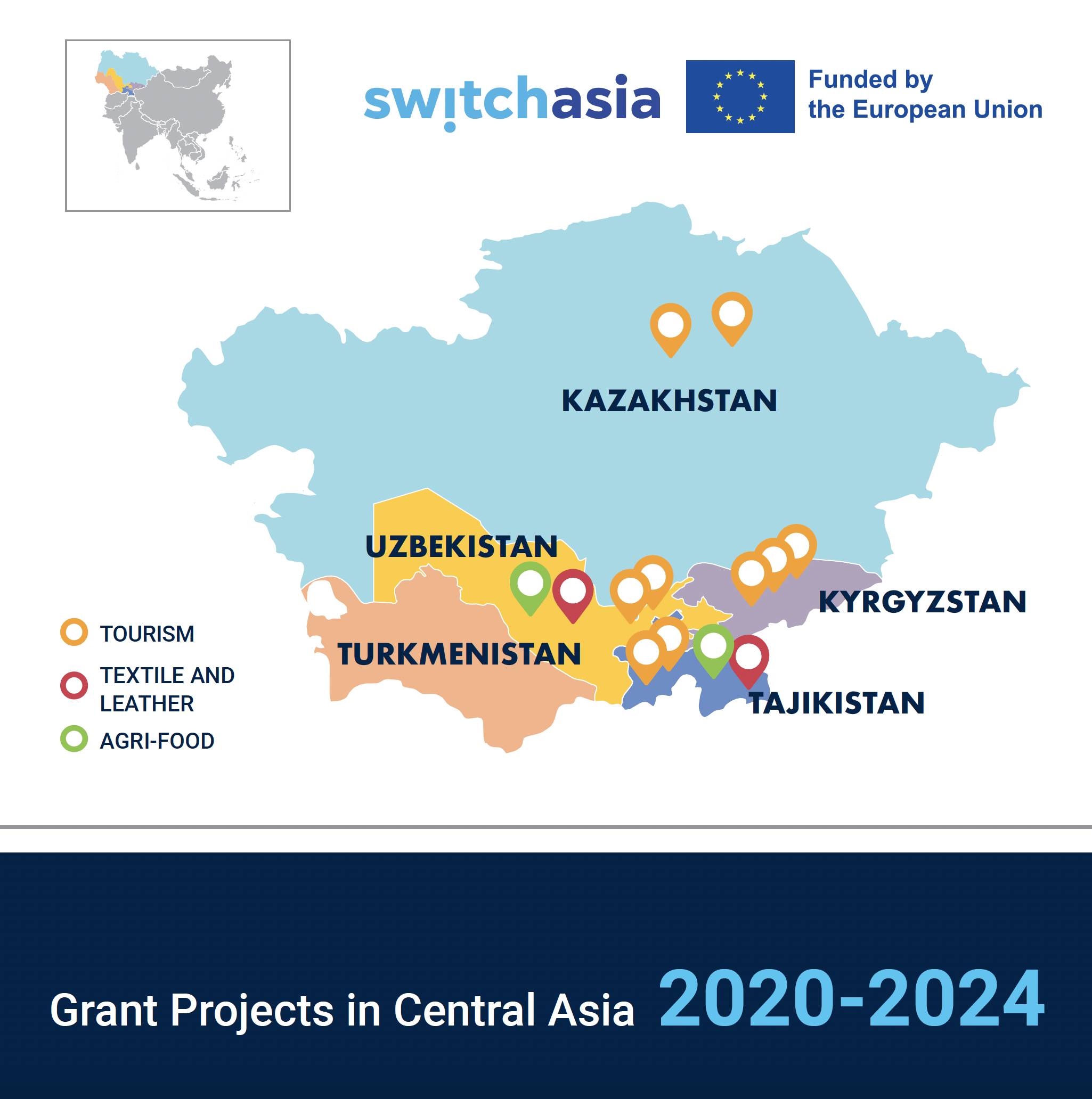 switchasia

Funded by the European Union

KAZAKHSTAN

UZBEKISTAN

KYRGYZSTAN

TURKMENISTAN

TAJIKISTAN

TOURISM

TEXTILE AND LEATHER

AGRI-FOOD

Grant Projects in Central Asia 2020-2024